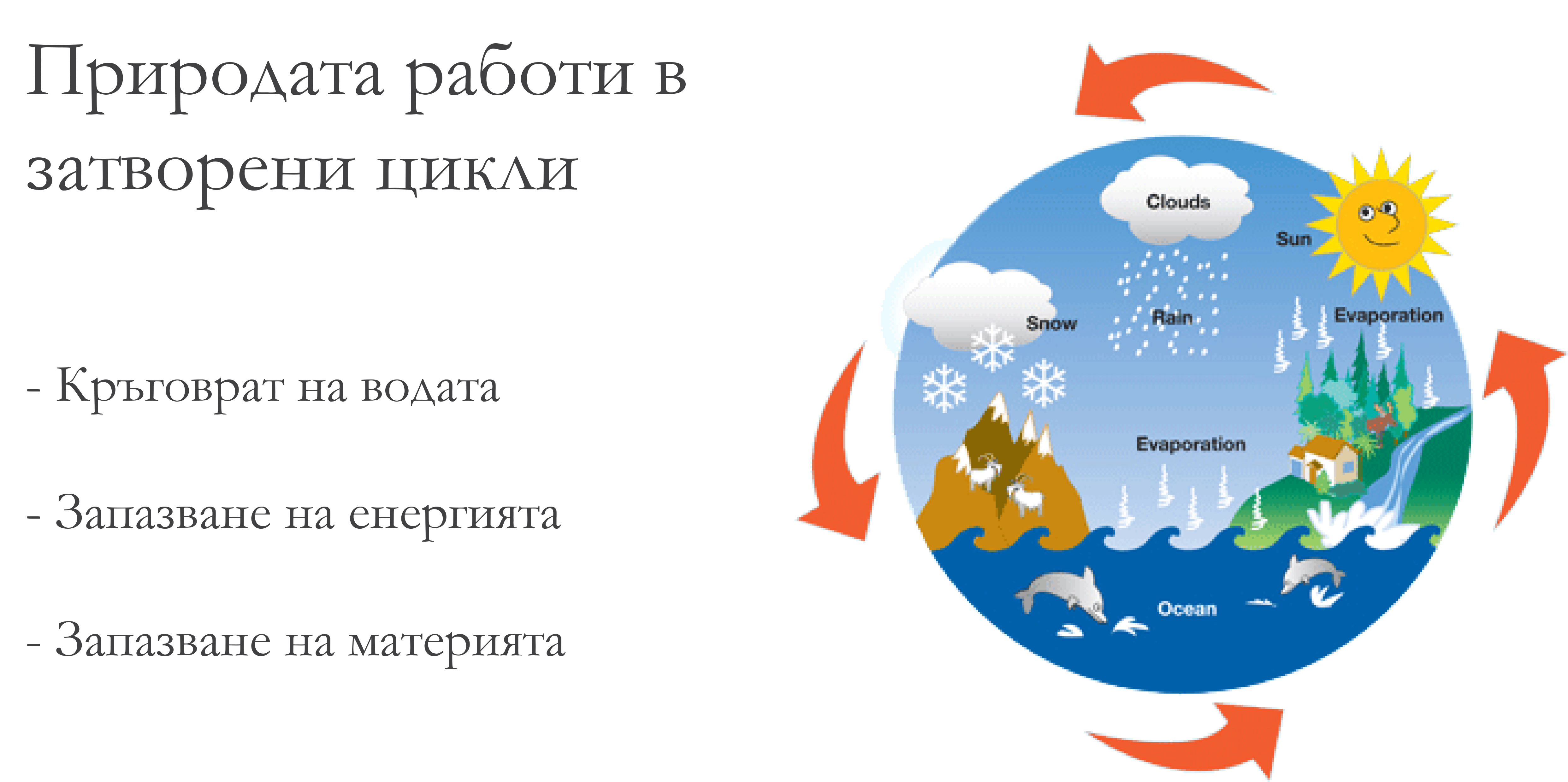 Природата работи в затворени цикли

- Кръговрат на водата

- Запазване на енергията

- Запазване на материята

Clouds

Sun

Snow

Rain

Evaporation

Evaporation

Ocean